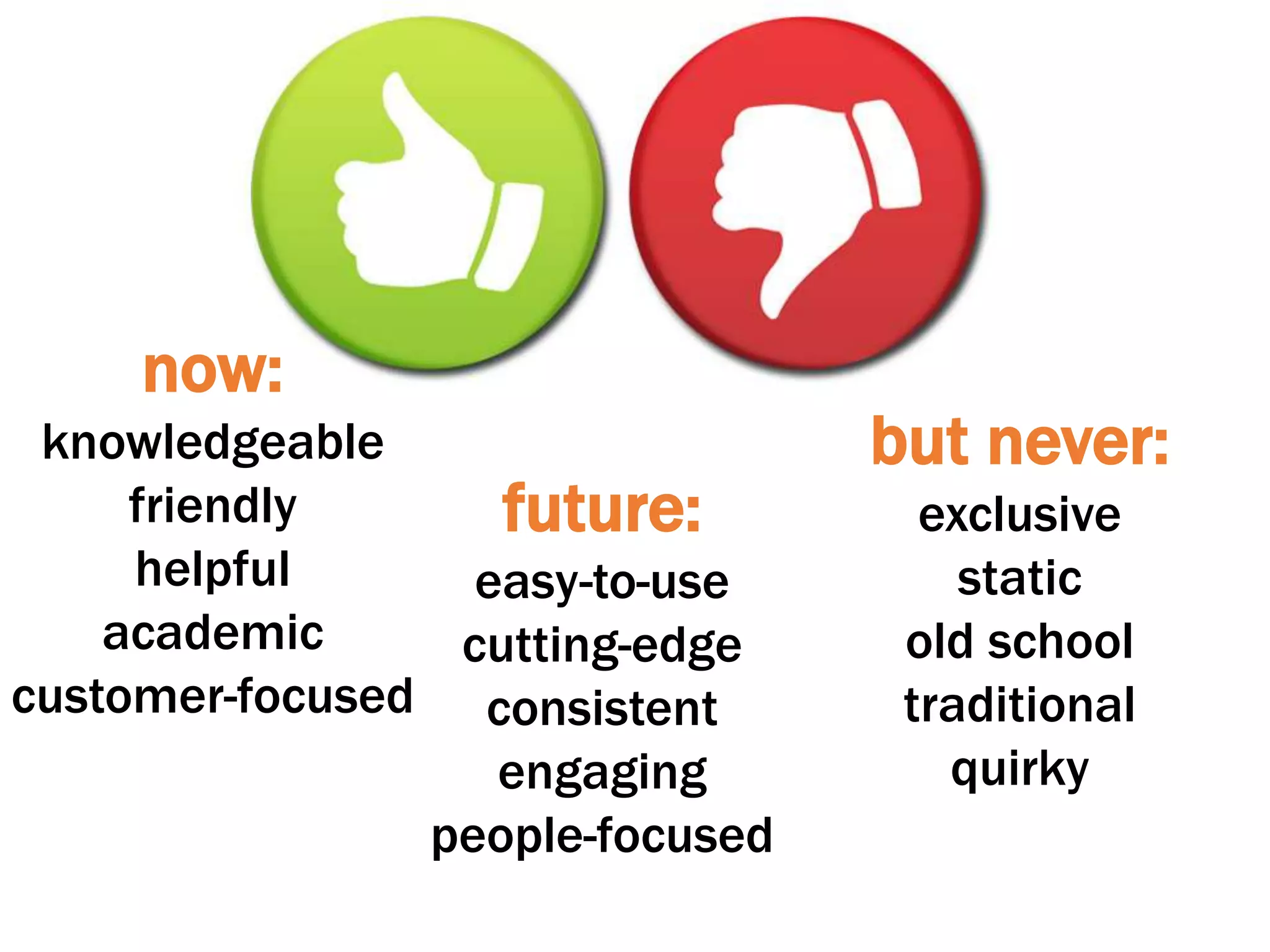 now:
knowledgeable
friendly
helpful
academic
customer-focused

future:
easy-to-use
cutting-edge
consistent
engaging
people-focused

but never:
exclusive
static
old school
traditional
quirky